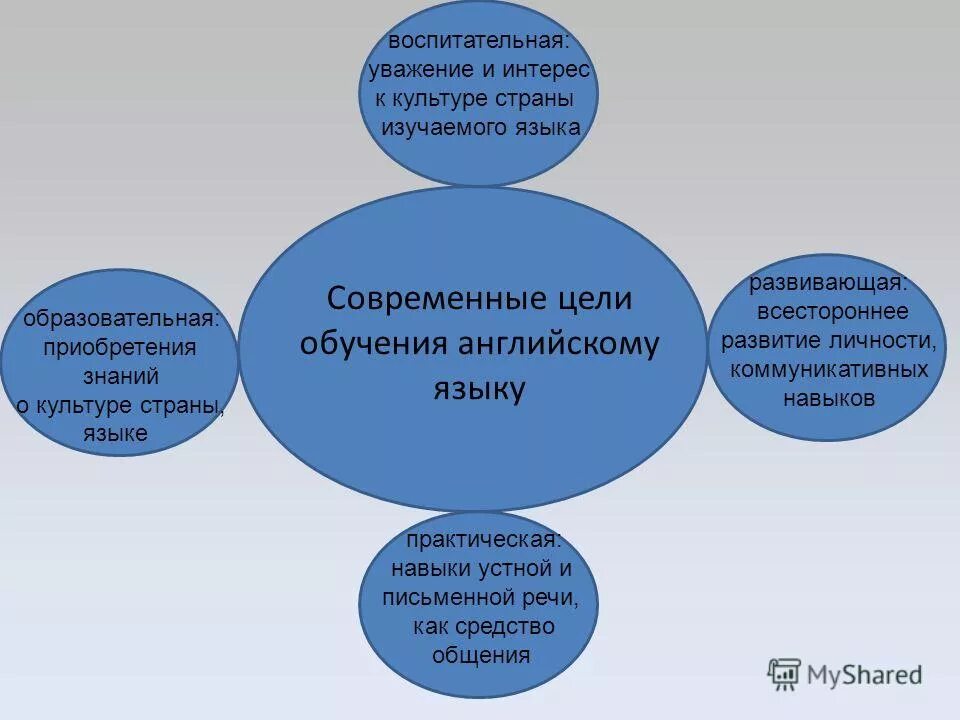 воспитательная: уважение и интерес к культуре страны изучаемого языка

образовательная: приобретения знаний о культуре страны, языке

Современные цели обучения английскому языку

развивающая: всестороннее развитие личности, коммуникативных навыков

практическая: навыки устной и письменной речи, как средство общения

MyShared